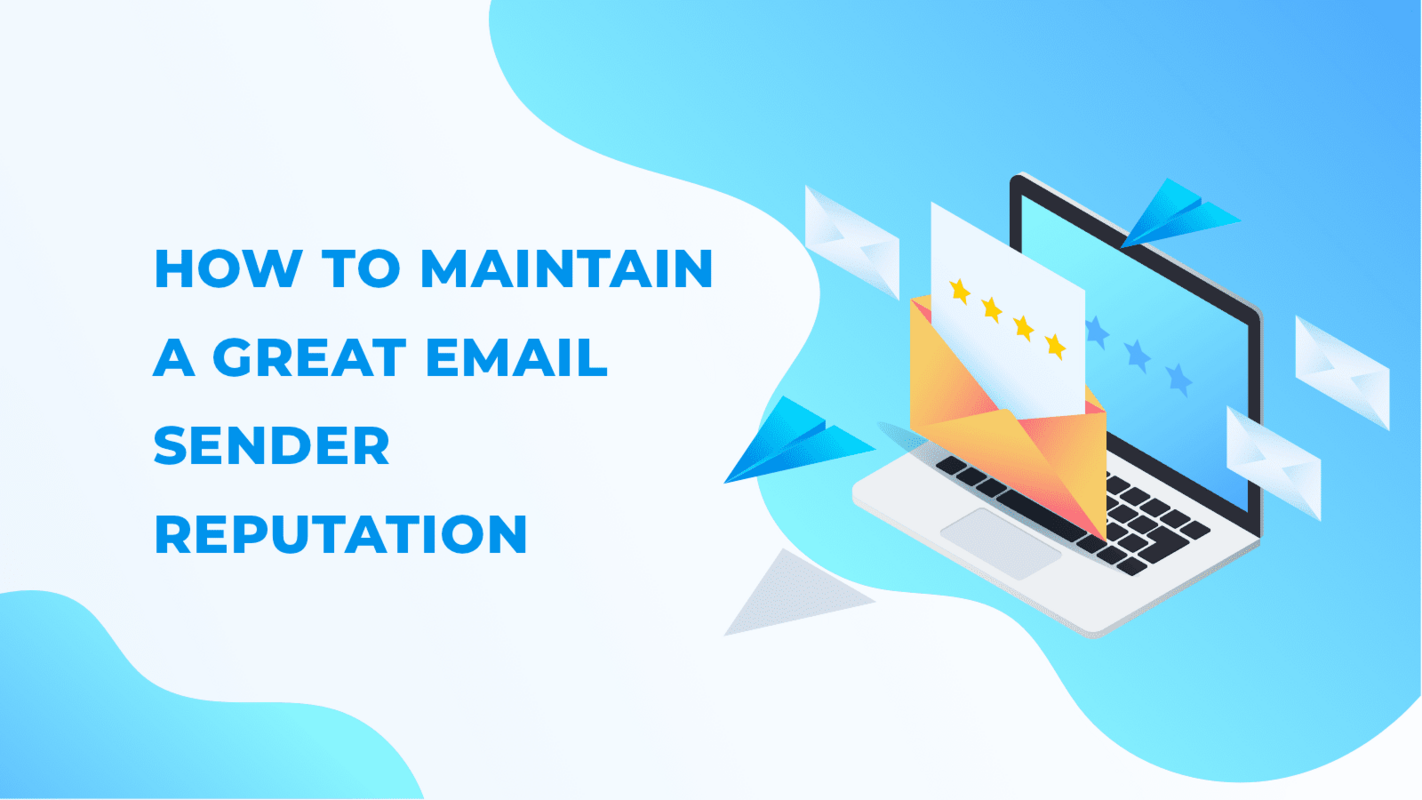 HOW TO MAINTAIN A GREAT EMAIL SENDER REPUTATION